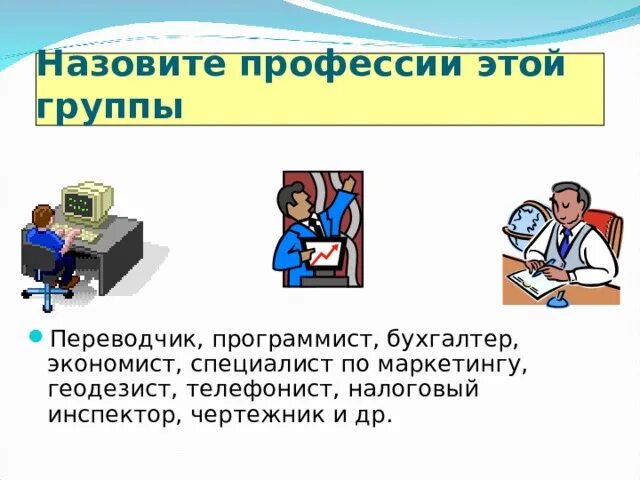 Назовите профессии этой группы

Переводчик, программист, бухгалтер, экономист, специалист по маркетингу, геодезист, телефонист, налоговый инспектор, чертежник и др.